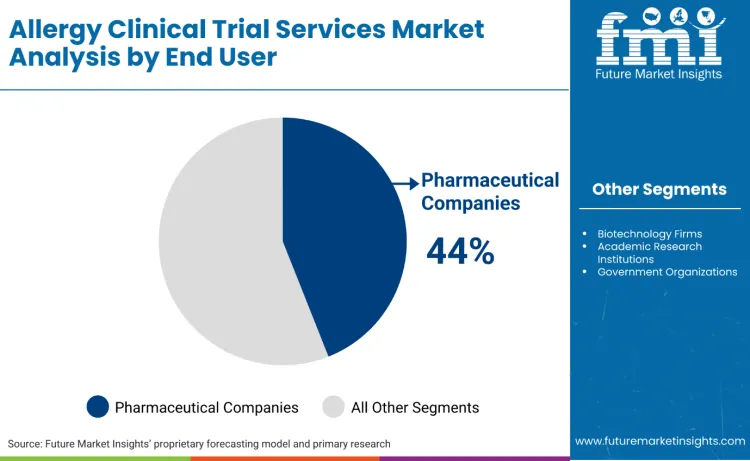 Allergy Clinical Trial Services Market Analysis by End User

fmi
Future Market Insights

Pharmaceutical Companies

44%

Other Segments

- Biotechnology Firms
- Academic Research Institutions
- Government Organizations

Pharmaceutical Companies
All Other Segments

Source: Future Market Insights' proprietary forecasting model and primary research

www.futuremarketinsights.com